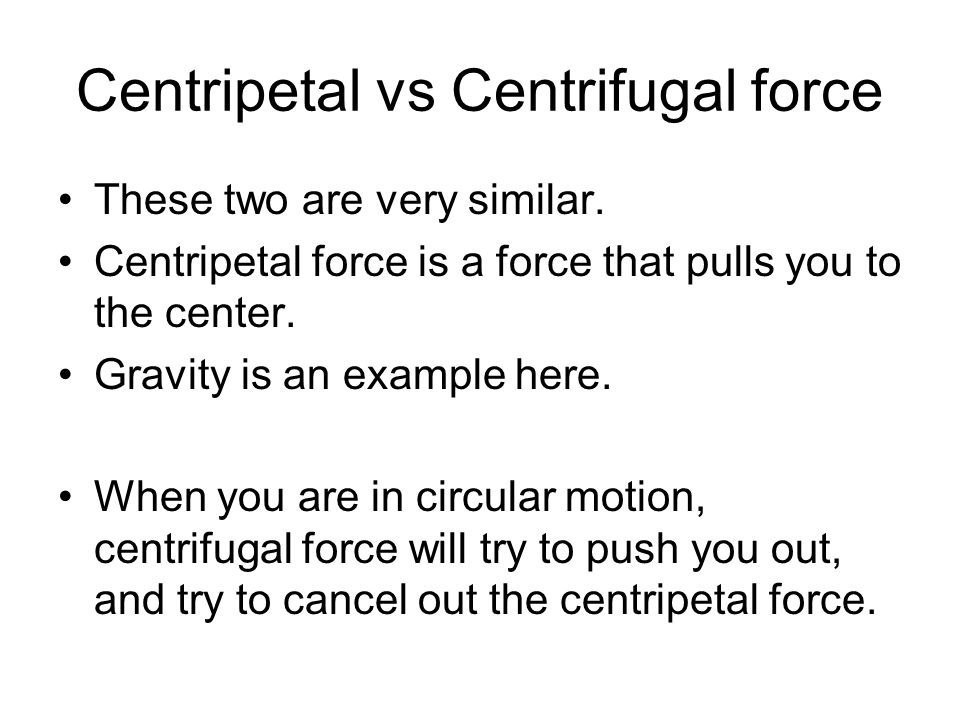 Centripetal vs Centrifugal force

• These two are very similar.
• Centripetal force is a force that pulls you to the center.
• Gravity is an example here.

• When you are in circular motion, centrifugal force will try to push you out, and try to cancel out the centripetal force.